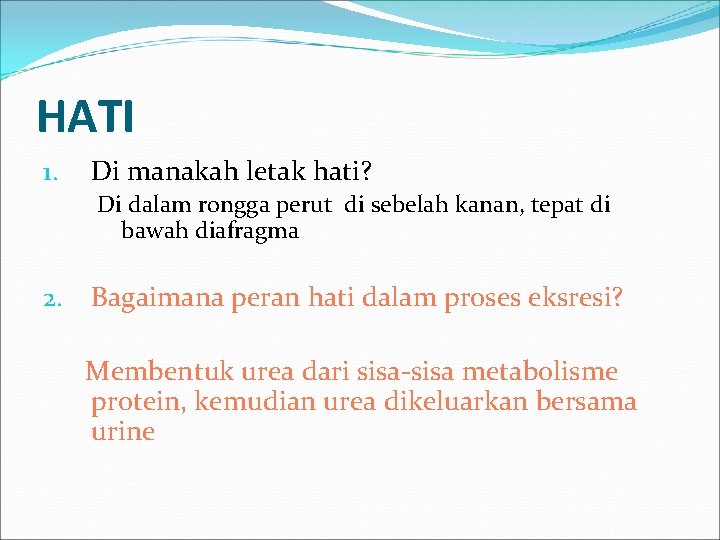 HATI

1. Di manakah letak hati?

Di dalam rongga perut di sebelah kanan, tepat di bawah diafragma

2. Bagaimana peran hati dalam proses eksresi?

Membentuk urea dari sisa-sisa metabolisme protein, kemudian urea dikeluarkan bersama urine